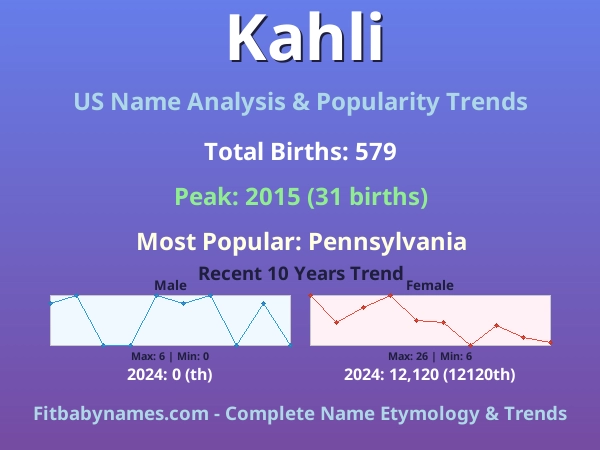 Kahli

US Name Analysis & Popularity Trends

Total Births: 579

Peak: 2015 (31 births)

Most Popular: Pennsylvania

Recent 10 Years Trend

Male

Max: 6 | Min: 0

2024: 0 (th)

Female

Max: 26 | Min: 6

2024: 12,120 (12120th)

Fitbabynames.com - Complete Name Etymology & Trends